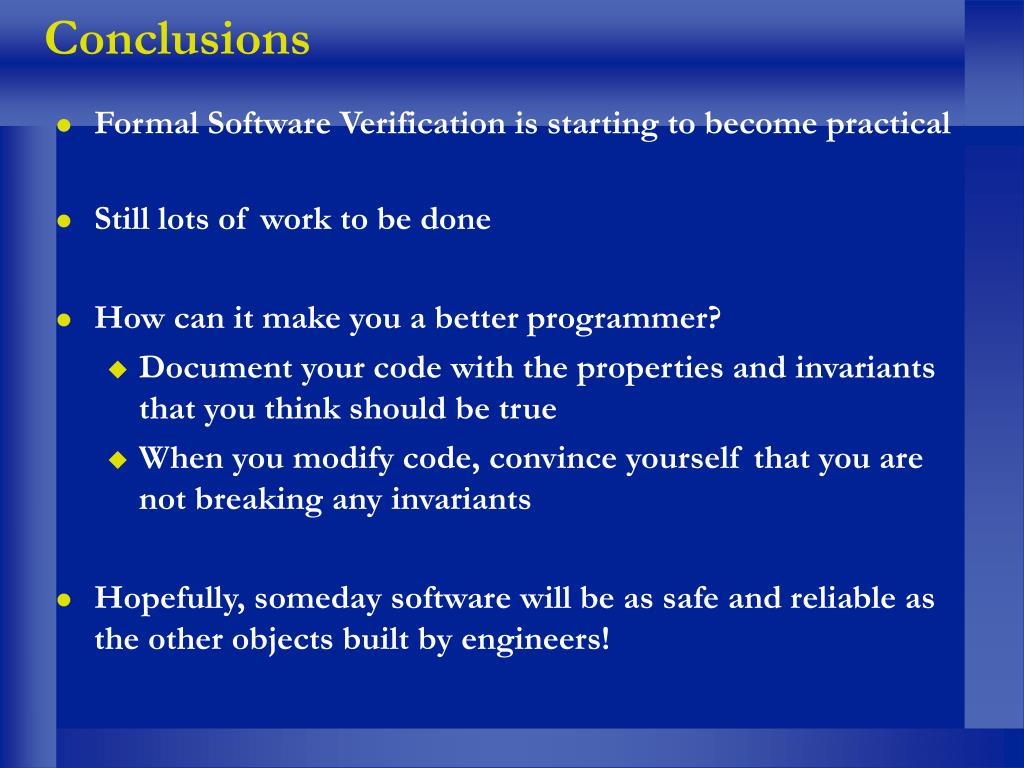 Conclusions

- Formal Software Verification is starting to become practical

- Still lots of work to be done

- How can it make you a better programmer?
  - Document your code with the properties and invariants that you think should be true
  - When you modify code, convince yourself that you are not breaking any invariants

- Hopefully, someday software will be as safe and reliable as the other objects built by engineers!